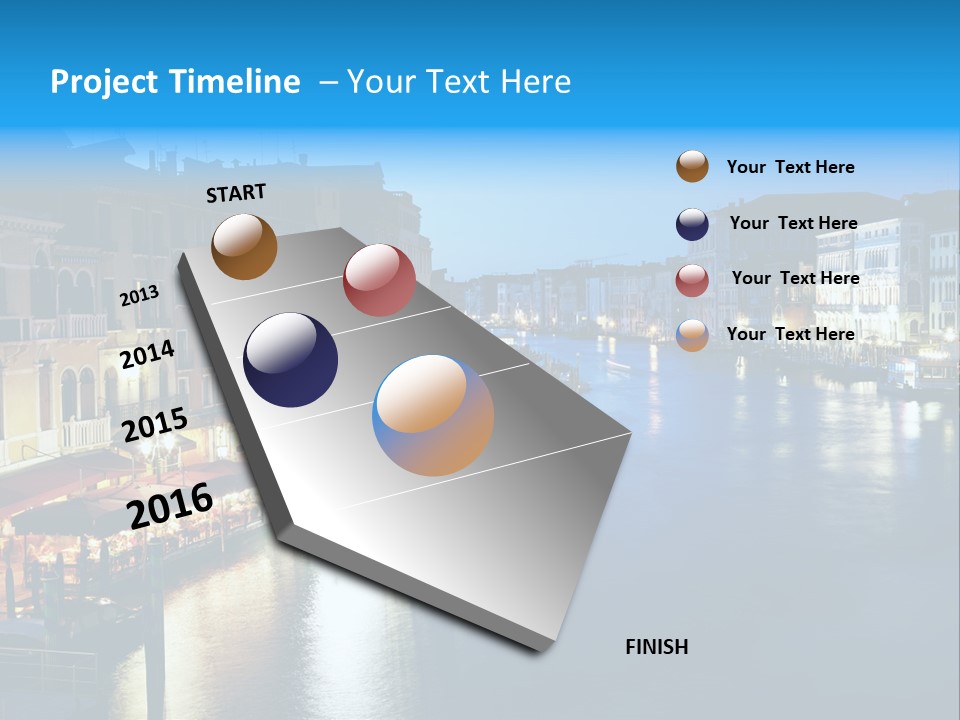 Project Timeline – Your Text Here

START

2013

2014

2015

2016

FINISH

Your Text Here

Your Text Here

Your Text Here

Your Text Here